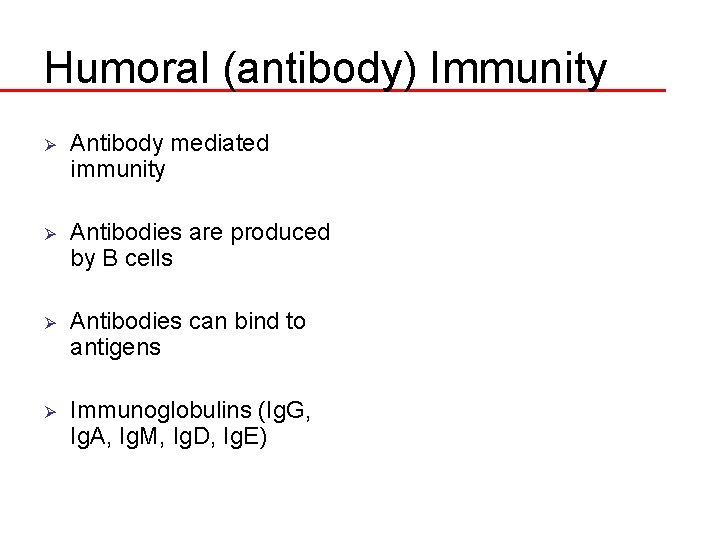 Humoral (antibody) Immunity

➢ Antibody mediated immunity

➢ Antibodies are produced by B cells

➢ Antibodies can bind to antigens

➢ Immunoglobulins (IgG, IgA, IgM, IgD, IgE)